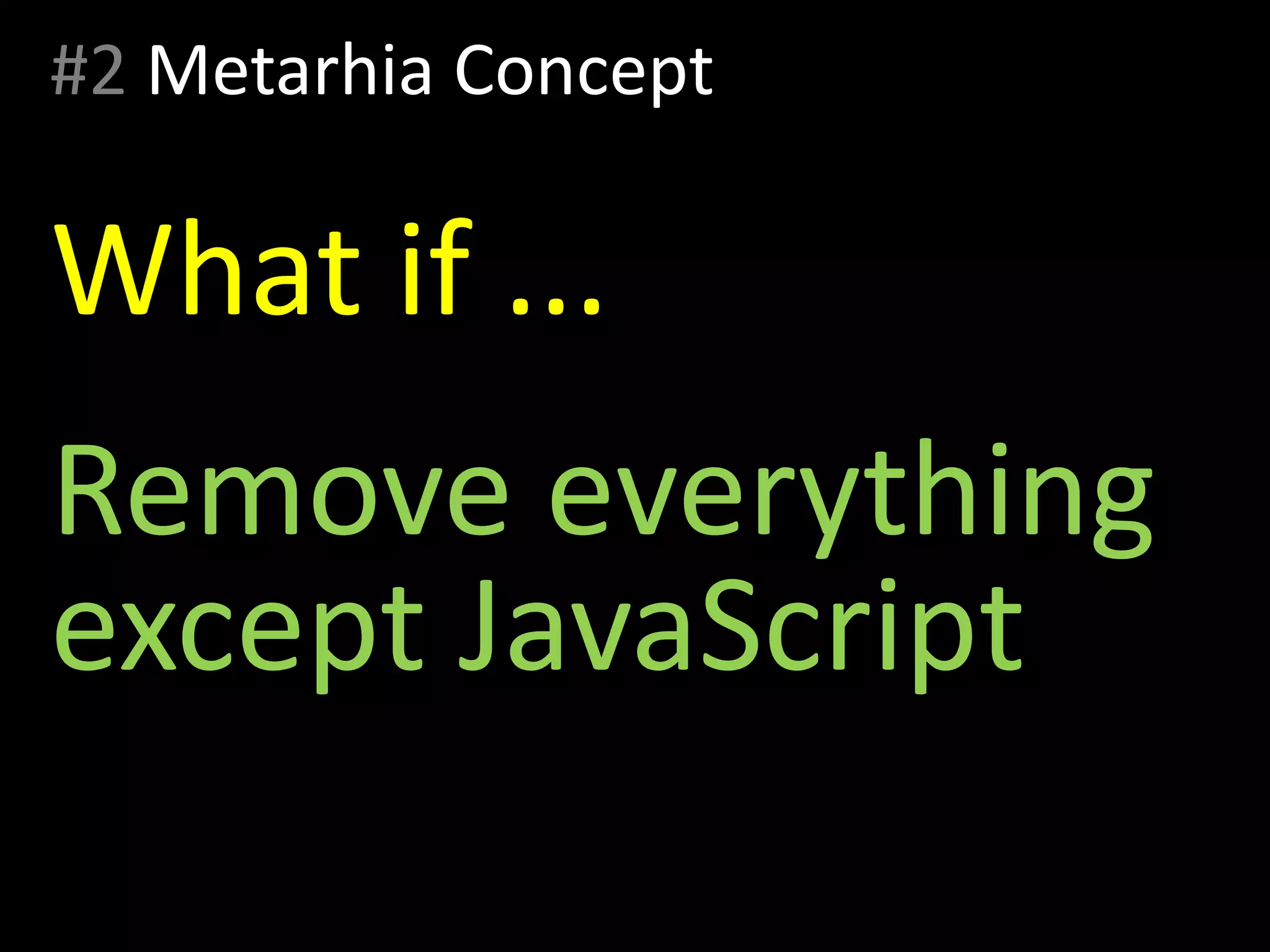 #2 Metarhia Concept

What if …

Remove everything except JavaScript